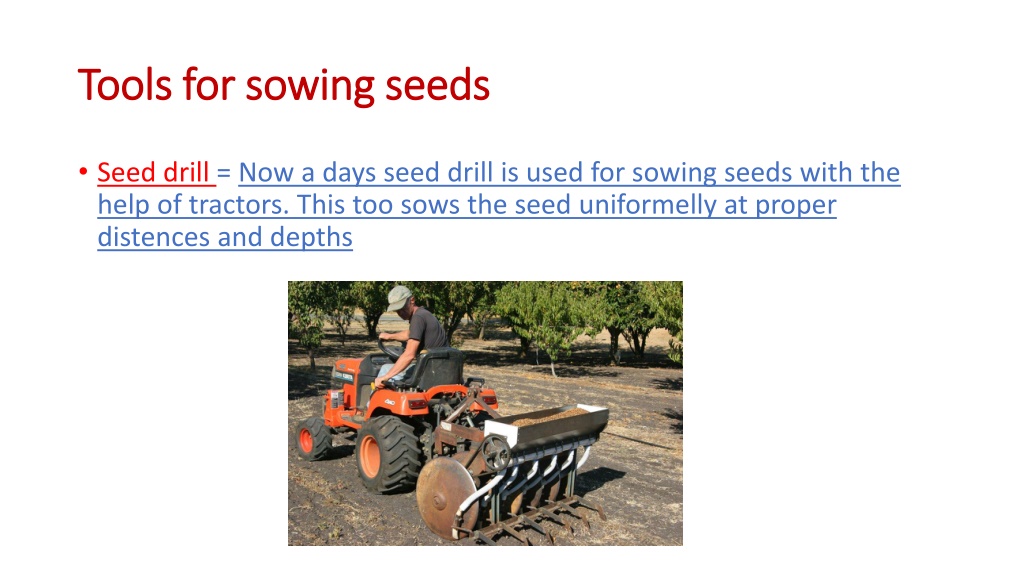 Tools for sowing seeds

• Seed drill = Now a days seed drill is used for sowing seeds with the help of tractors. This too sows the seed uniformelly at proper distences and depths